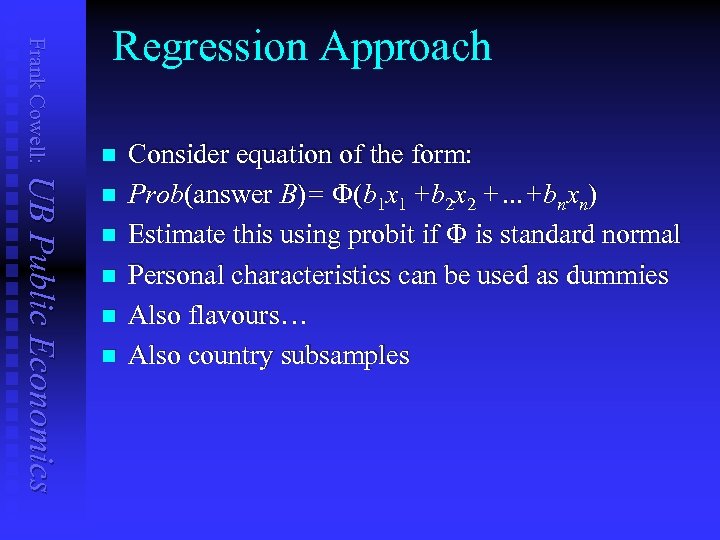 Frank Cowell: UB Public Economics

Regression Approach

- Consider equation of the form:
- $Prob(\text{answer } B) = \Phi(b_1x_1 + b_2x_2 + \ldots + b_nx_n)$
- Estimate this using probit if $\Phi$ is standard normal
- Personal characteristics can be used as dummies
- Also flavours…
- Also country subsamples